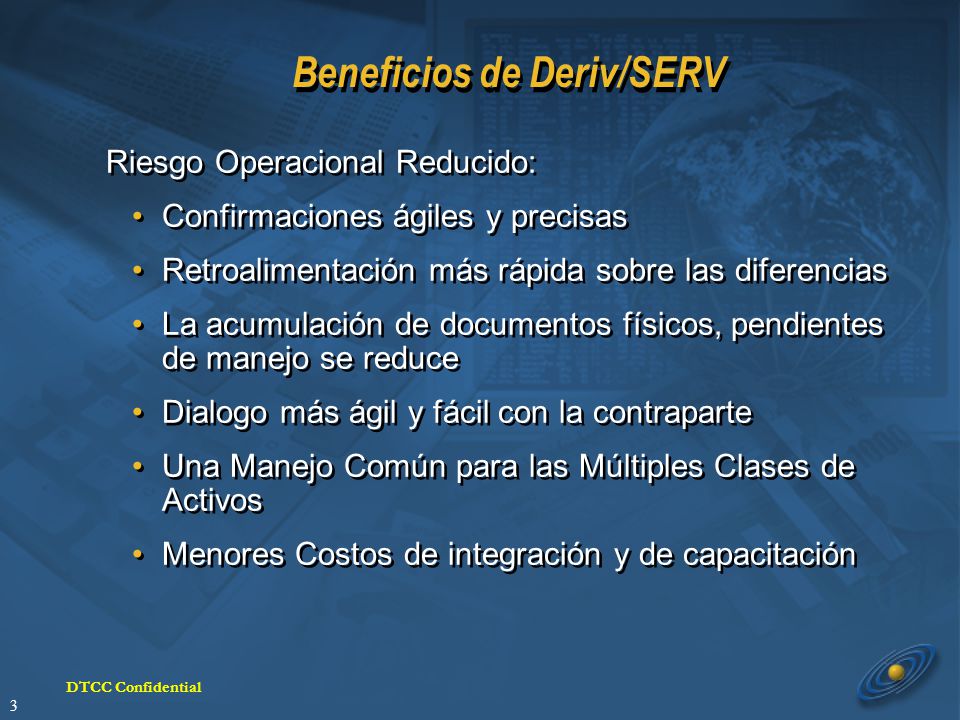 Beneficios de Deriv/SERV

Riesgo Operacional Reducido:

• Confirmaciones ágiles y precisas

• Retroalimentación más rápida sobre las diferencias

• La acumulación de documentos físicos, pendientes de manejo se reduce

• Dialogo más ágil y fácil con la contraparte

• Una Manejo Común para las Múltiples Clases de Activos

• Menores Costos de integración y de capacitación

DTCC Confidential

3